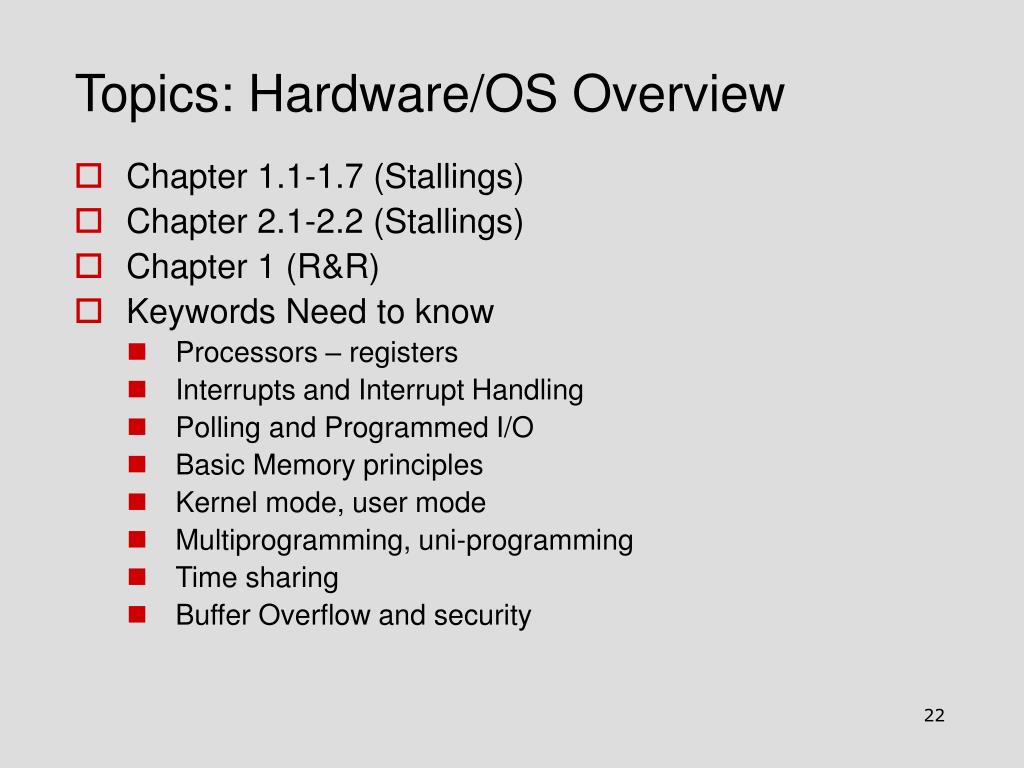 Topics: Hardware/OS Overview

Chapter 1.1-1.7 (Stallings)
Chapter 2.1-2.2 (Stallings)
Chapter 1 (R&R)
Keywords Need to know
Processors – registers
Interrupts and Interrupt Handling
Polling and Programmed I/O
Basic Memory principles
Kernel mode, user mode
Multiprogramming, uni-programming
Time sharing
Buffer Overflow and security

22